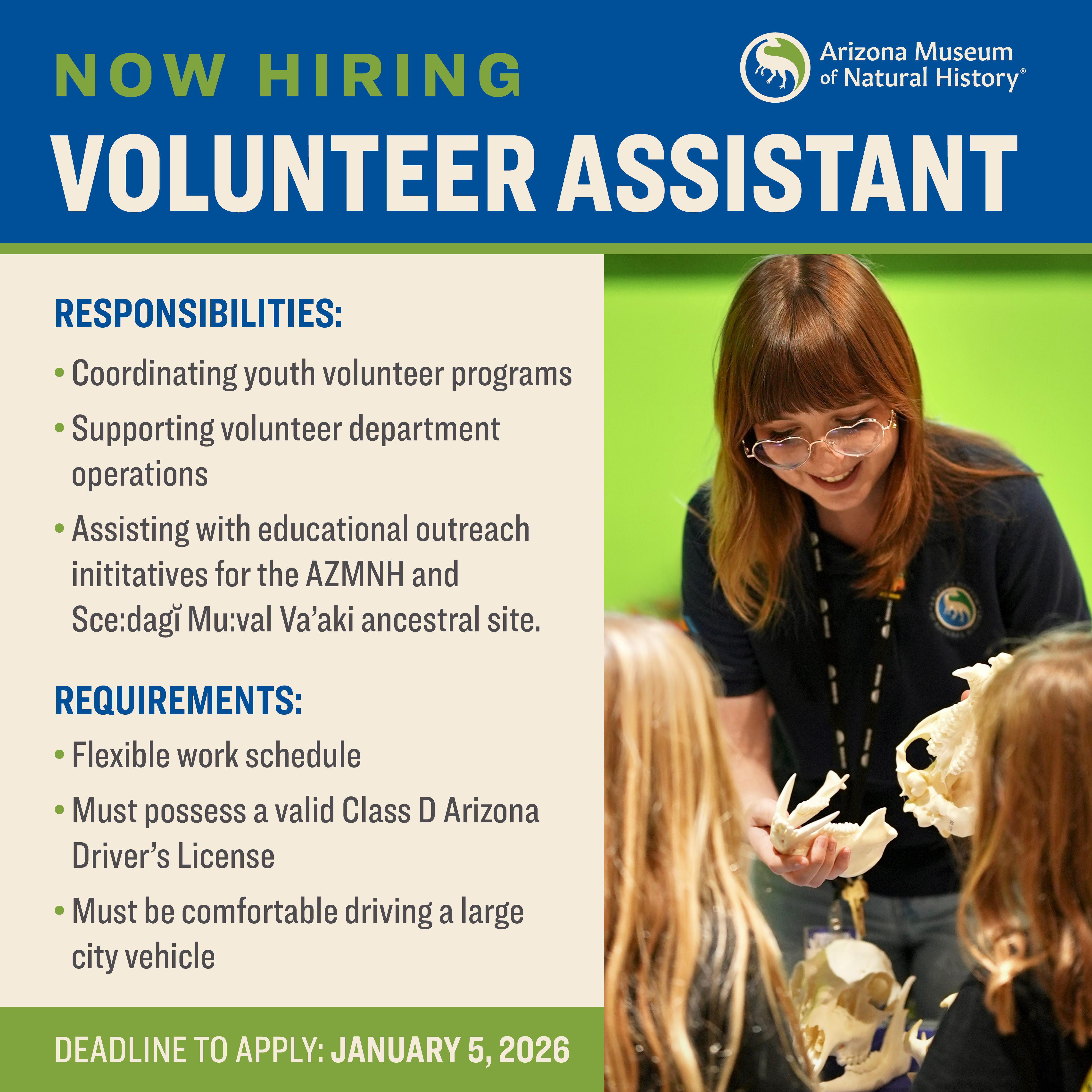 NOW HIRING

Arizona Museum of Natural History®

VOLUNTEER ASSISTANT

RESPONSIBILITIES:

• Coordinating youth volunteer programs

• Supporting volunteer department operations

• Assisting with educational outreach inititatives for the AZMNH and Sce:dagĭ Mu:val Va'aki ancestral site.

REQUIREMENTS:

• Flexible work schedule

• Must possess a valid Class D Arizona Driver's License

• Must be comfortable driving a large city vehicle

DEADLINE TO APPLY: JANUARY 5, 2026